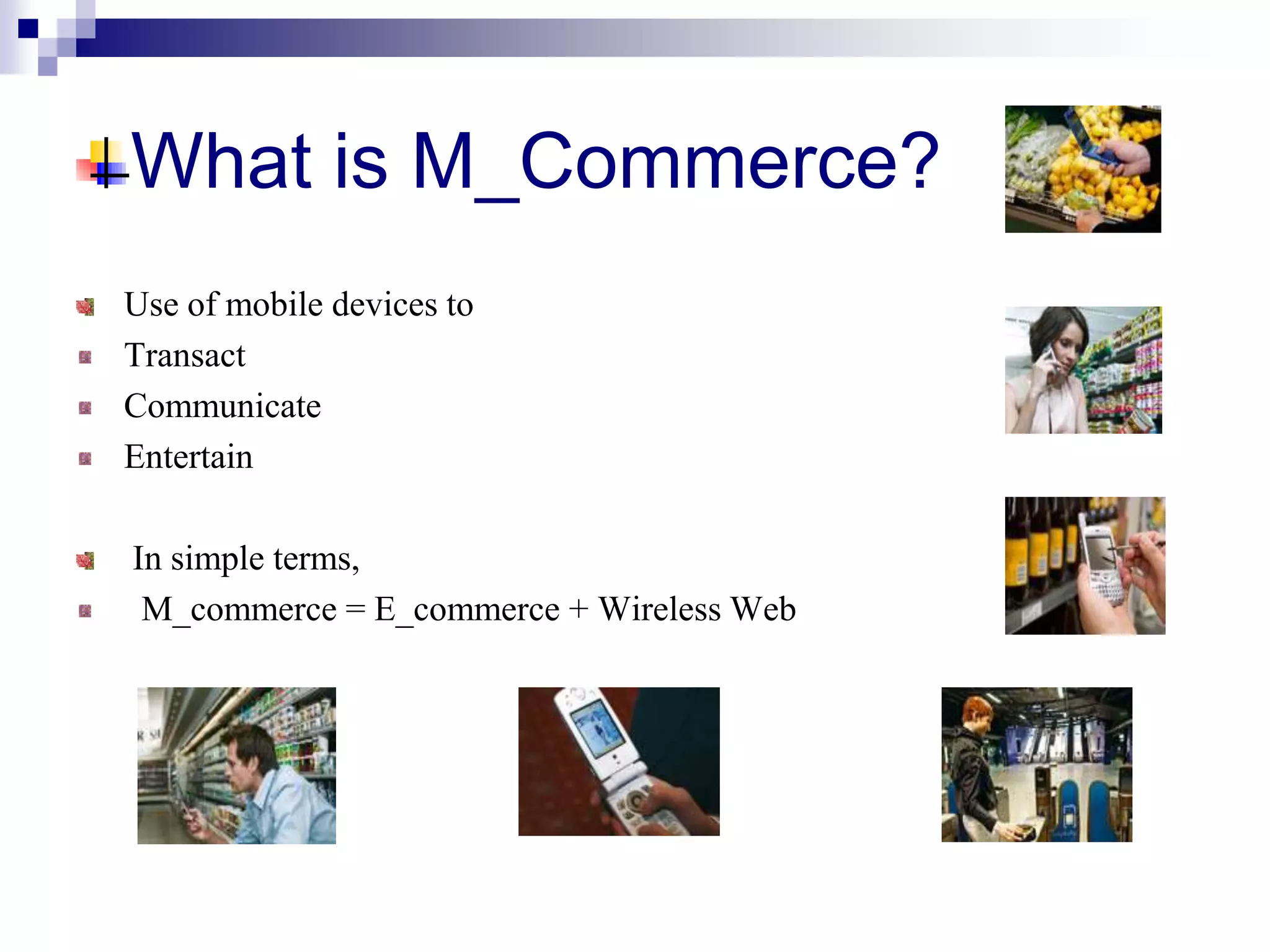 What is M_Commerce?

Use of mobile devices to

Transact

Communicate

Entertain

In simple terms,

M_commerce = E_commerce + Wireless Web